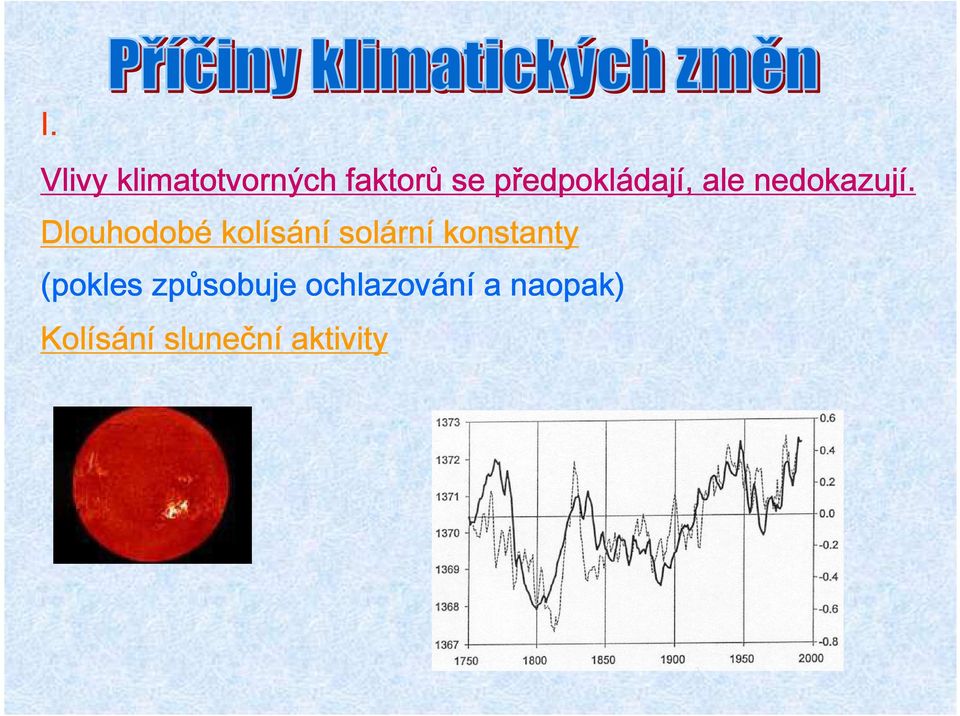 Příčiny klimatických změn

I.

Vlivy klimatotvorných faktorů se předpokládají, ale nedokazují.

Dlouhodobé kolísání solární konstanty

(pokles způsobuje ochlazování a naopak)

Kolísání sluneční aktivity

1373
1372
1371
1370
1369
1368
1367

0.6
0.4
0.2
0.0
-0.2
-0.4
-0.6
-0.8

1750 1800 1850 1900 1950 2000